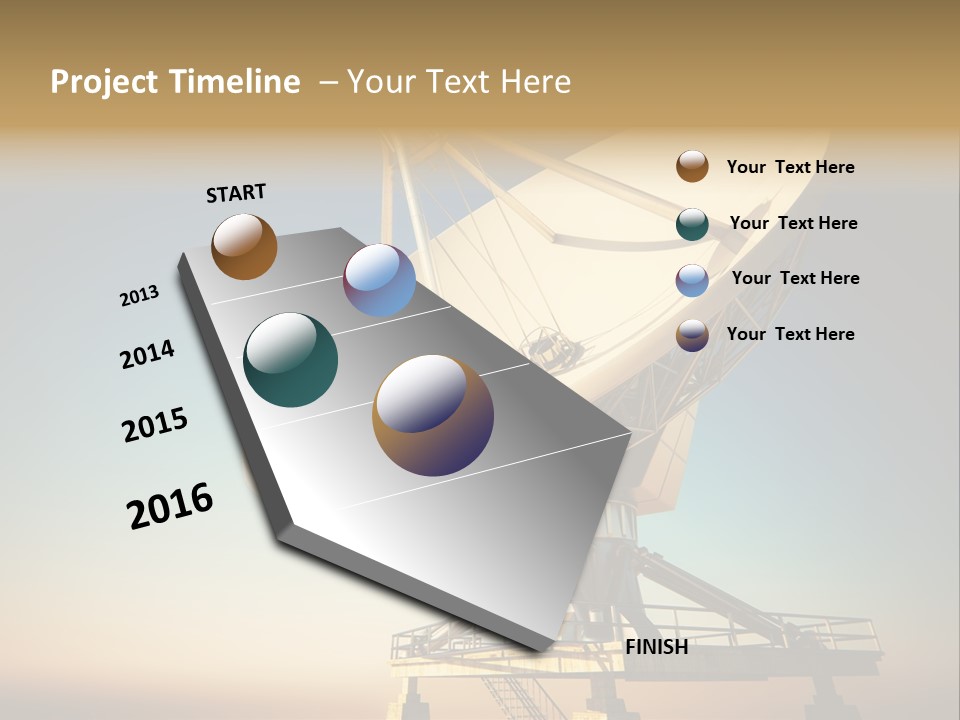 Project Timeline – Your Text Here

START

2013

2014

2015

2016

FINISH

Your Text Here

Your Text Here

Your Text Here

Your Text Here